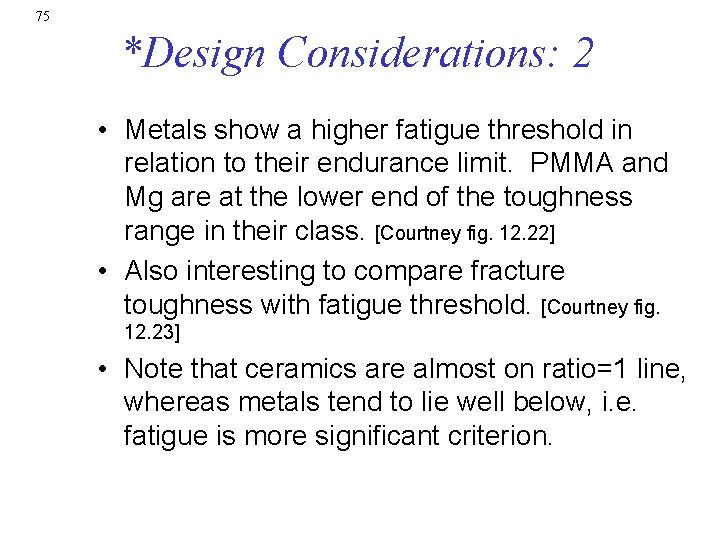 75

*Design Considerations: 2

• Metals show a higher fatigue threshold in relation to their endurance limit. PMMA and Mg are at the lower end of the toughness range in their class. [Courtney fig. 12.22]

• Also interesting to compare fracture toughness with fatigue threshold. [Courtney fig. 12.23]

• Note that ceramics are almost on ratio=1 line, whereas metals tend to lie well below, i.e. fatigue is more significant criterion.